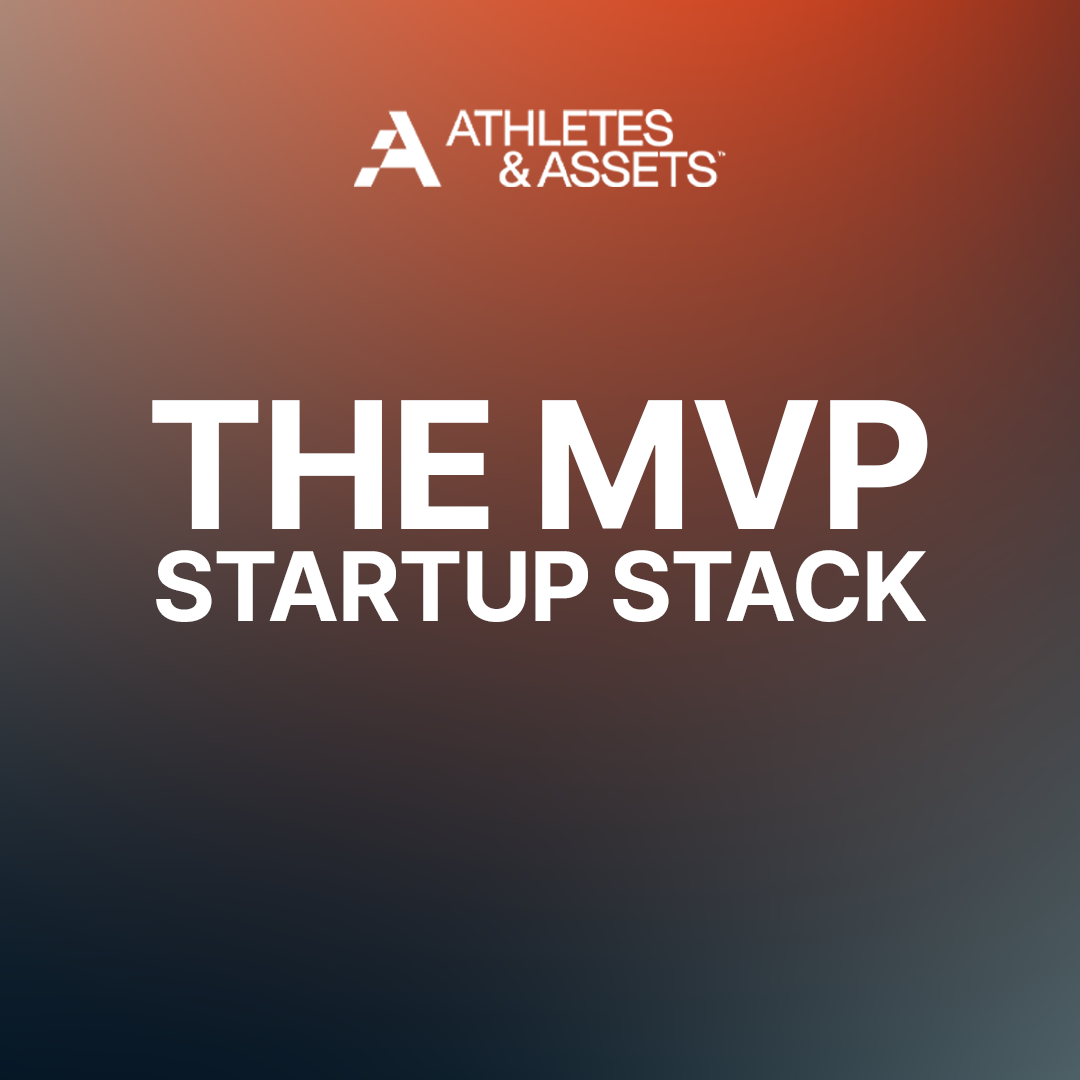 ATHLETES
& ASSETS™

THE MVP
STARTUP STACK